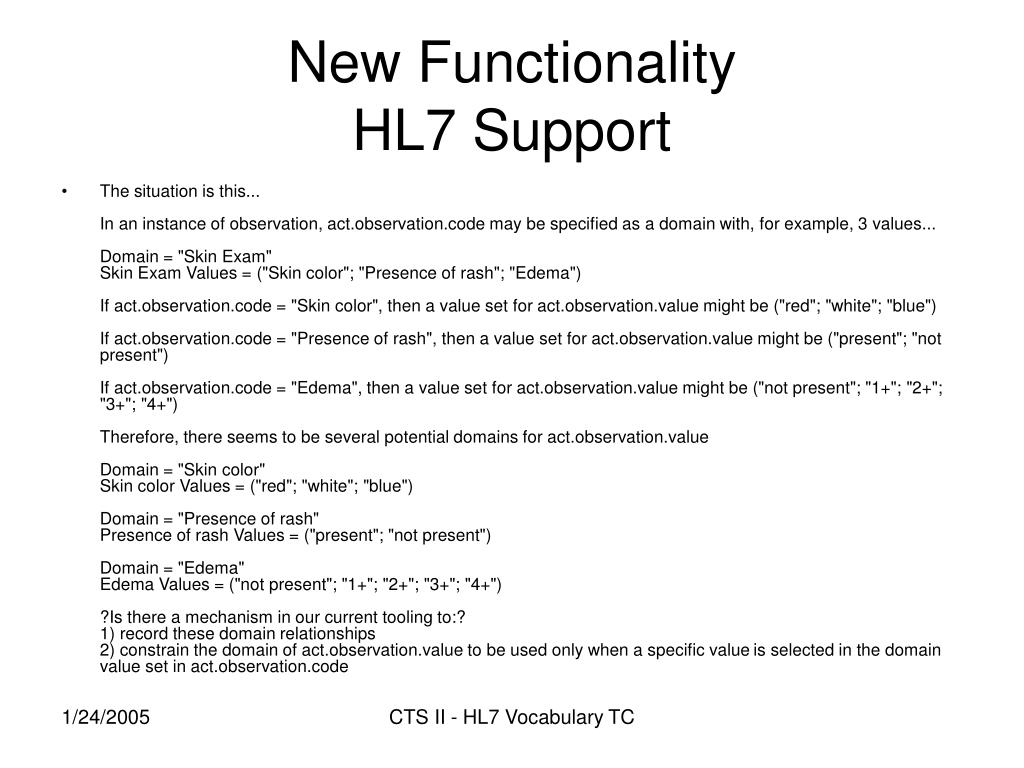 New Functionality
HL7 Support

• The situation is this...

In an instance of observation, act.observation.code may be specified as a domain with, for example, 3 values...

Domain = "Skin Exam"
Skin Exam Values = ("Skin color"; "Presence of rash"; "Edema")

If act.observation.code = "Skin color", then a value set for act.observation.value might be ("red"; "white"; "blue")

If act.observation.code = "Presence of rash", then a value set for act.observation.value might be ("present"; "not present")

If act.observation.code = "Edema", then a value set for act.observation.value might be ("not present"; "1+"; "2+"; "3+"; "4+")

Therefore, there seems to be several potential domains for act.observation.value

Domain = "Skin color"
Skin color Values = ("red"; "white"; "blue")

Domain = "Presence of rash"
Presence of rash Values = ("present"; "not present")

Domain = "Edema"
Edema Values = ("not present"; "1+"; "2+"; "3+"; "4+")

?Is there a mechanism in our current tooling to:?
1) record these domain relationships
2) constrain the domain of act.observation.value to be used only when a specific value is selected in the domain value set in act.observation.code

1/24/2005

CTS II - HL7 Vocabulary TC